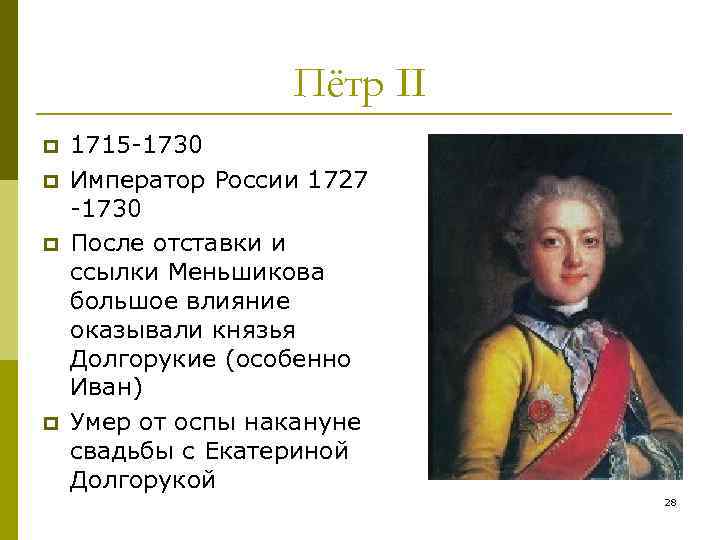 Пётр II

1715-1730

Император России 1727 -1730

После отставки и ссылки Меньшикова большое влияние оказывали князья Долгорукие (особенно Иван)

Умер от оспы накануне свадьбы с Екатериной Долгорукой

28